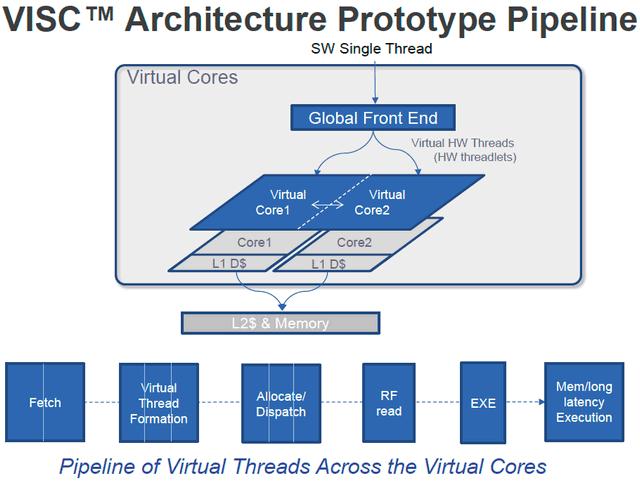 VISC™ Architecture Prototype Pipeline

SW Single Thread

Virtual Cores

Global Front End

Virtual HW Threads (HW threadlets)

Virtual Core1

Virtual Core2

Core1

Core2

L1 D$

L1 D$

L2$ & Memory

Fetch

Virtual Thread Formation

Allocate/ Dispatch

RF read

EXE

Mem/long latency Execution

Pipeline of Virtual Threads Across the Virtual Cores